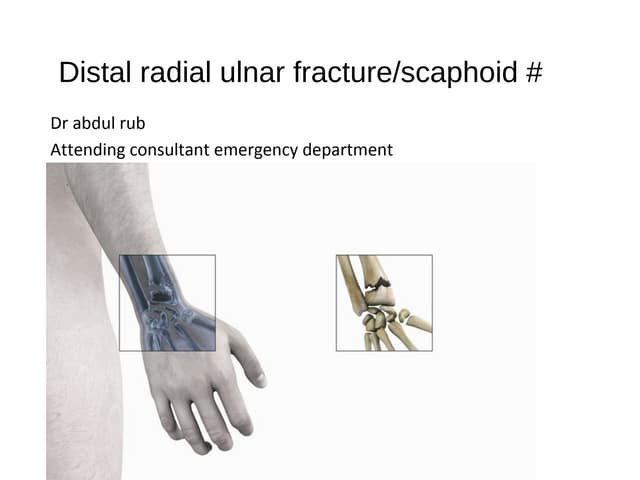 Distal radial ulnar fracture/scaphoid #

Dr abdul rub

Attending consultant emergency department